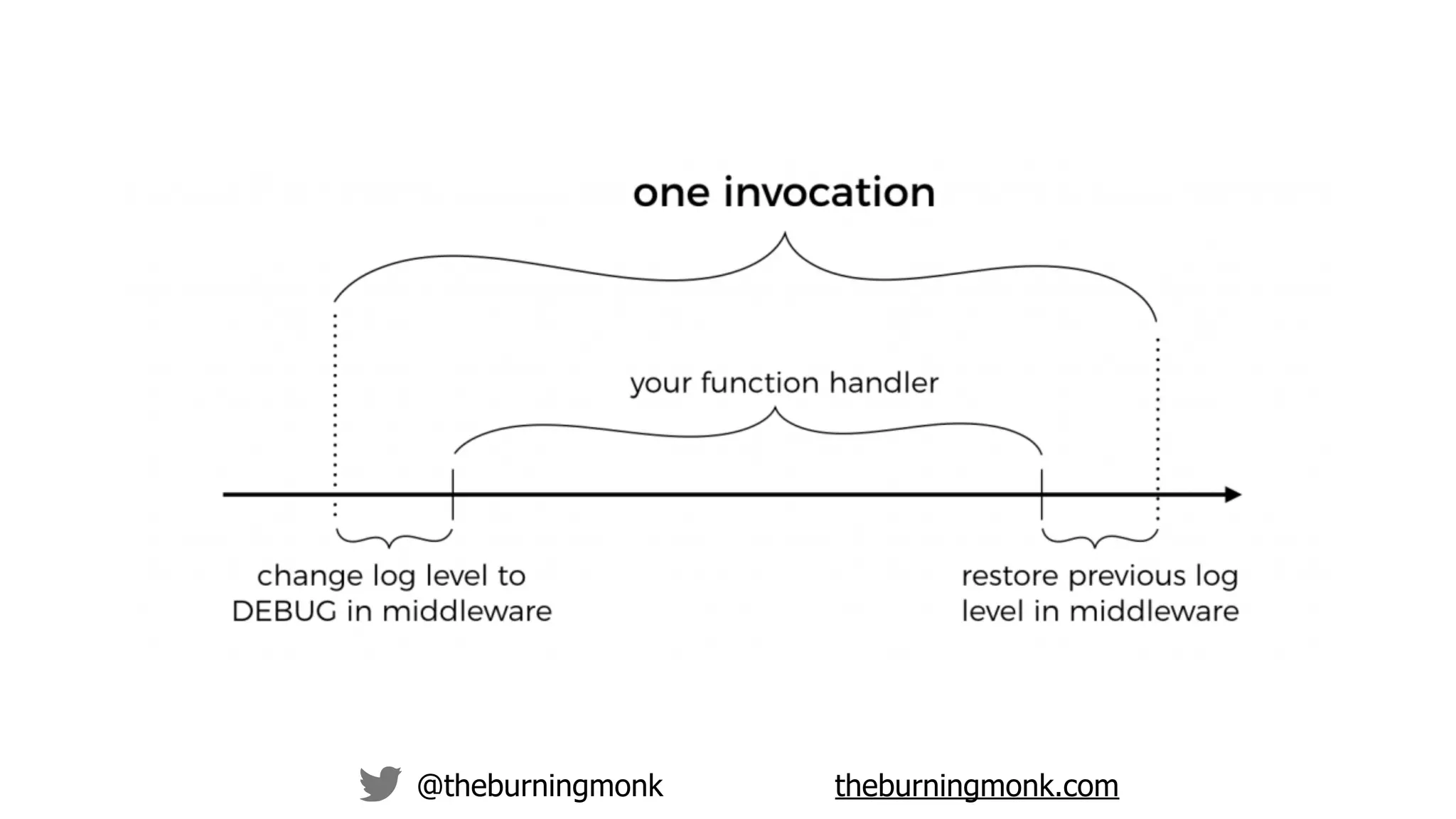 one invocation

your function handler

change log level to DEBUG in middleware

restore previous log level in middleware

@theburningmonk

theburningmonk.com